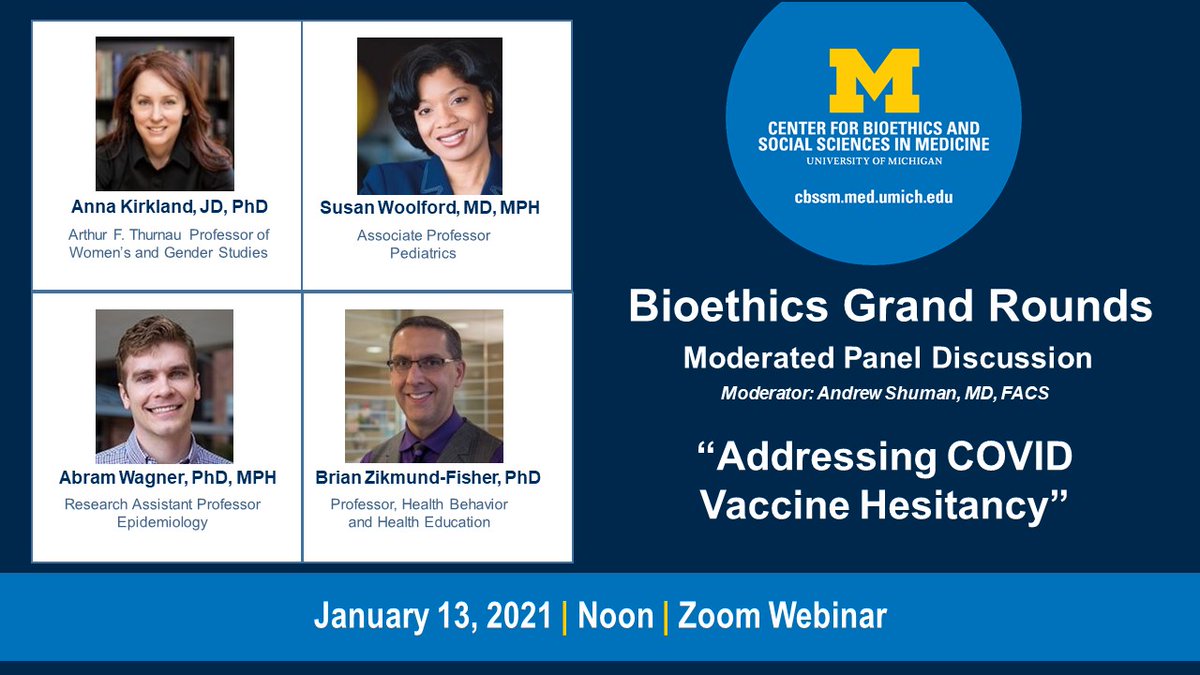 Anna Kirkland, JD, PhD
Arthur F. Thurnau Professor of Women's and Gender Studies

Susan Woolford, MD, MPH
Associate Professor Pediatrics

Abram Wagner, PhD, MPH
Research Assistant Professor Epidemiology

Brian Zikmund-Fisher, PhD
Professor, Health Behavior and Health Education

M
CENTER FOR BIOETHICS AND SOCIAL SCIENCES IN MEDICINE
UNIVERSITY OF MICHIGAN
cbssm.med.umich.edu

Bioethics Grand Rounds
Moderated Panel Discussion
Moderator: Andrew Shuman, MD, FACS

"Addressing COVID Vaccine Hesitancy"

January 13, 2021 | Noon | Zoom Webinar